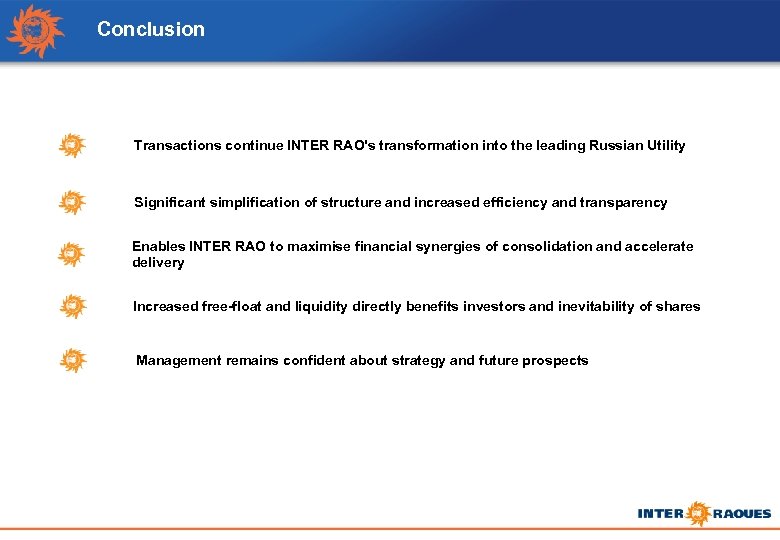 Conclusion

Transactions continue INTER RAO's transformation into the leading Russian Utility

Significant simplification of structure and increased efficiency and transparency

Enables INTER RAO to maximise financial synergies of consolidation and accelerate delivery

Increased free-float and liquidity directly benefits investors and inevitability of shares

Management remains confident about strategy and future prospects

INTER RAOUES